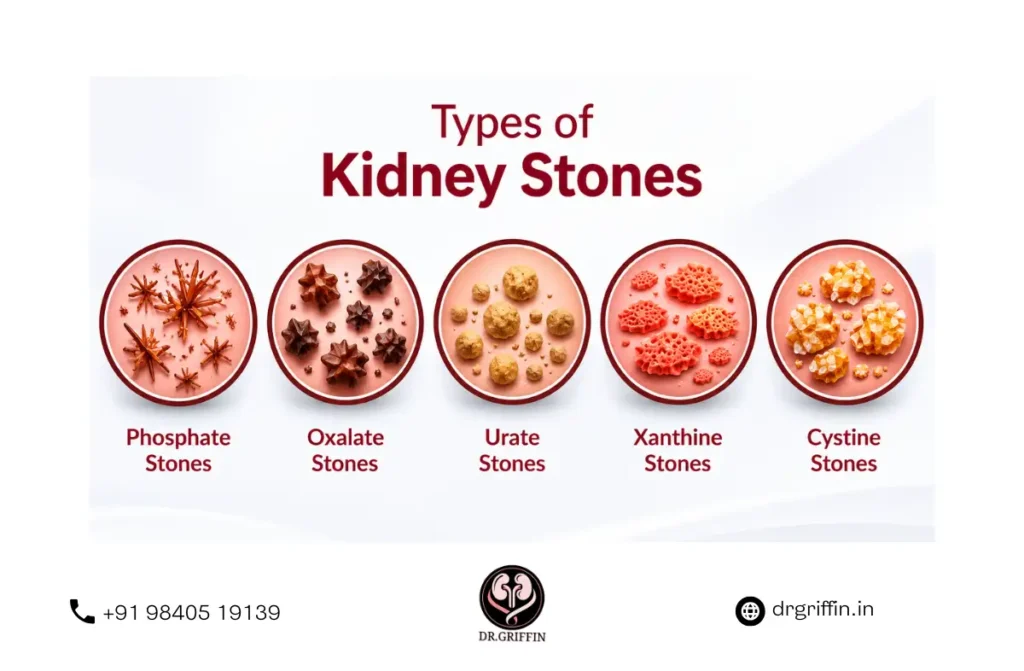 Types of
Kidney Stones

Phosphate Stones

Oxalate Stones

Urate Stones

Xanthine Stones

Cystine Stones

+91 98405 19139

DR.GRIFFIN

drgriffin.in